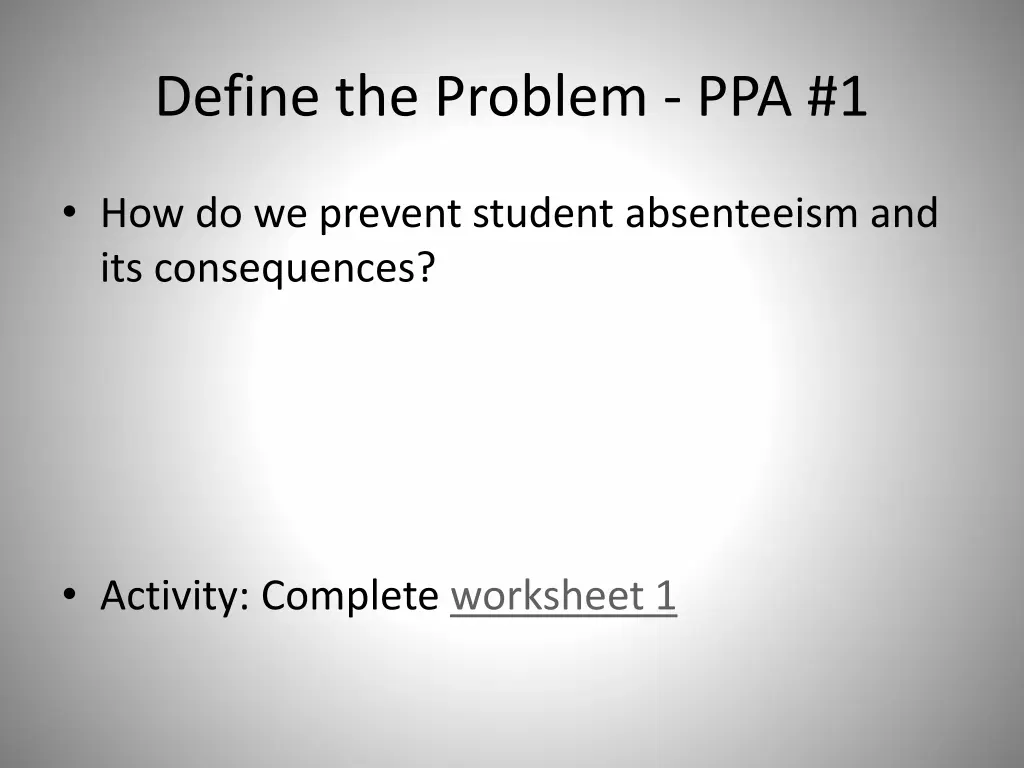 Define the Problem - PPA #1

• How do we prevent student absenteeism and its consequences?

• Activity: Complete worksheet 1